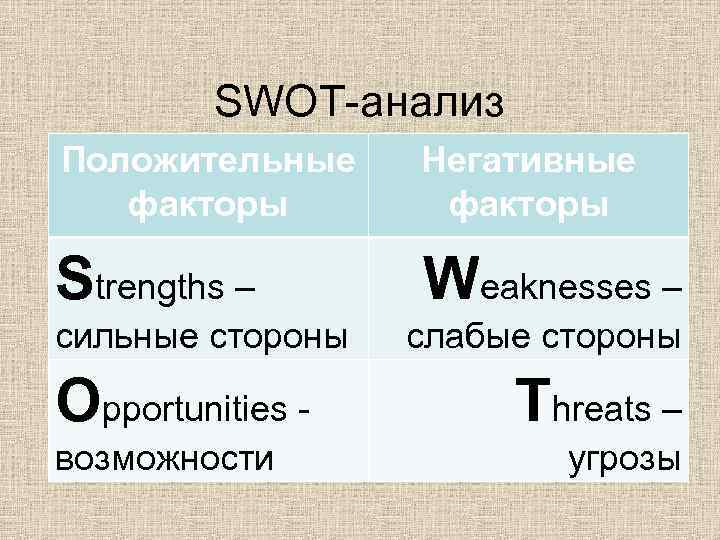 SWOT-анализ

| Положительные факторы | Негативные факторы |
|---|---|
| Strengths – сильные стороны | Weaknesses – слабые стороны |
| Opportunities - возможности | Threats – угрозы |